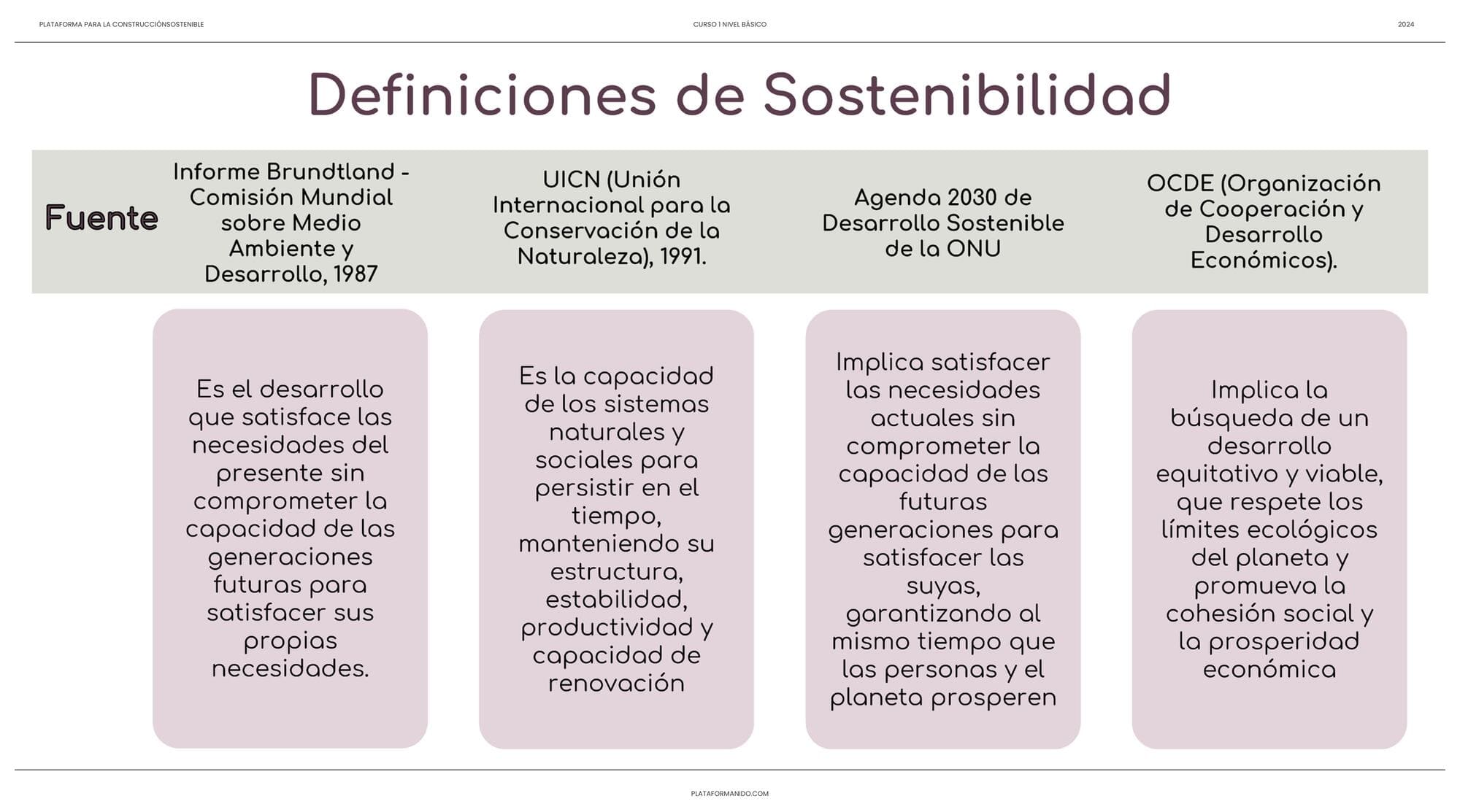 PLATAFORMA PARA LA CONSTRUCCIÓNSOSTENIBLE

CURSO 1 NIVEL BÁSICO

2024

Definiciones de Sostenibilidad

| Fuente | Informe Brundtland - Comisión Mundial sobre Medio Ambiente y Desarrollo, 1987 | UICN (Unión Internacional para la Conservación de la Naturaleza), 1991. | Agenda 2030 de Desarrollo Sostenible de la ONU | OCDE (Organización de Cooperación y Desarrollo Económicos). |
|---|---|---|---|---|
| | Es el desarrollo que satisface las necesidades del presente sin comprometer la capacidad de las generaciones futuras para satisfacer sus propias necesidades. | Es la capacidad de los sistemas naturales y sociales para persistir en el tiempo, manteniendo su estructura, estabilidad, productividad y capacidad de renovación | Implica satisfacer las necesidades actuales sin comprometer la capacidad de las futuras generaciones para satisfacer las suyas, garantizando al mismo tiempo que las personas y el planeta prosperen | Implica la búsqueda de un desarrollo equitativo y viable, que respete los límites ecológicos del planeta y promueva la cohesión social y la prosperidad económica |

PLATAFORMANIDO.COM